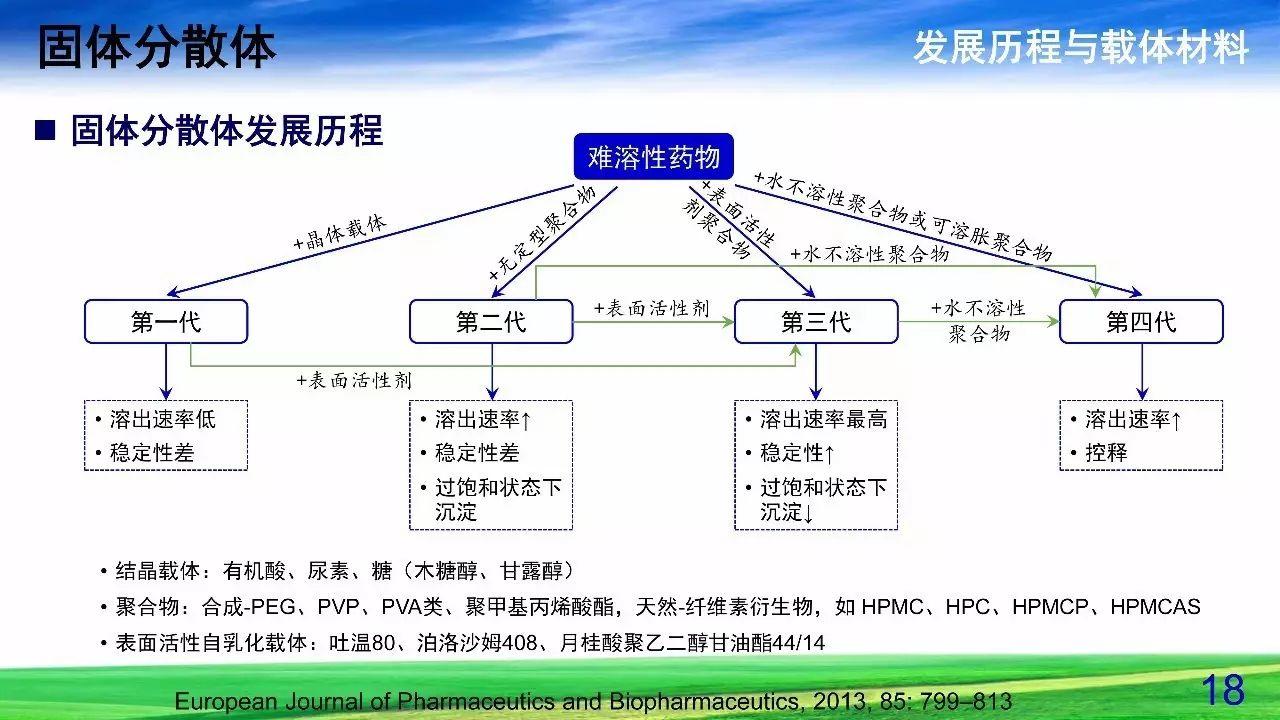 固体分散体

发展历程与载体材料

■ 固体分散体发展历程

难溶性药物

+晶体载体

+无定型聚合物

+表面活性剂聚合物

+水不溶性聚合物或可溶胀聚合物

+水不溶性聚合物

第一代

第二代

+表面活性剂

第三代

+水不溶性聚合物

第四代

+表面活性剂

• 溶出速率低
• 稳定性差

• 溶出速率↑
• 稳定性差
• 过饱和状态下沉淀

• 溶出速率最高
• 稳定性↑
• 过饱和状态下沉淀↓

• 溶出速率↑
• 控释

• 结晶载体：有机酸、尿素、糖（木糖醇、甘露醇）
• 聚合物：合成-PEG、PVP、PVA类、聚甲基丙烯酸酯，天然-纤维素衍生物，如 HPMC、HPC、HPMCP、HPMCAS
• 表面活性自乳化载体：吐温80、泊洛沙姆408、月桂酸聚乙二醇甘油酯44/14

European Journal of Pharmaceutics and Biopharmaceutics, 2013, 85: 799–813

18